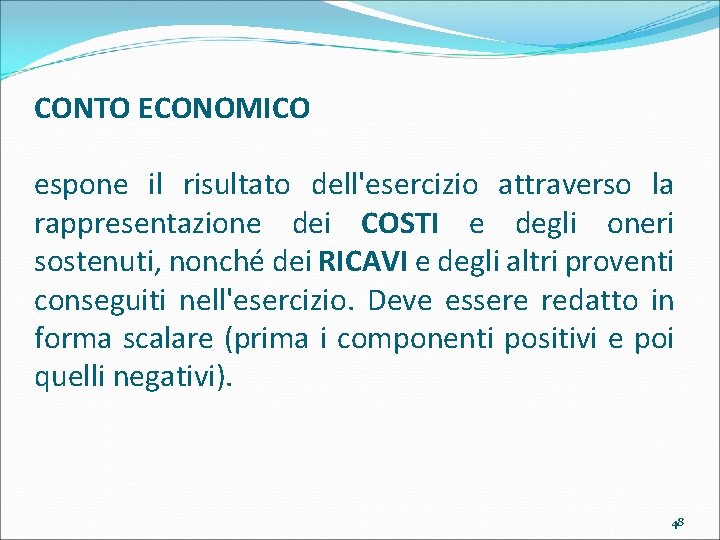 CONTO ECONOMICO

espone il risultato dell'esercizio attraverso la rappresentazione dei COSTI e degli oneri sostenuti, nonché dei RICAVI e degli altri proventi conseguiti nell'esercizio. Deve essere redatto in forma scalare (prima i componenti positivi e poi quelli negativi).

48